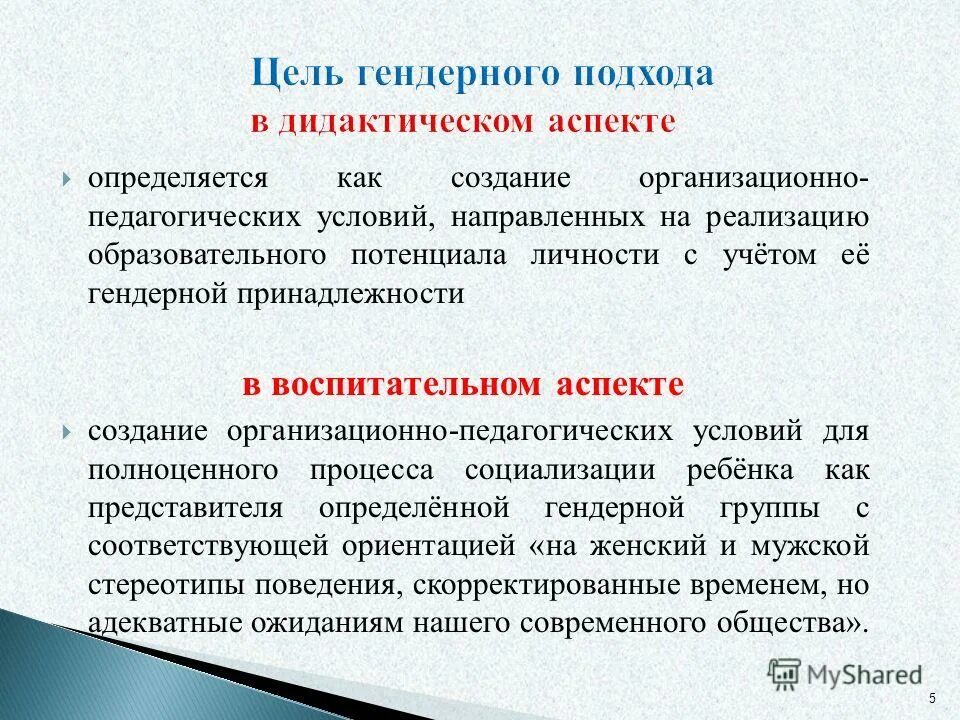 Цель гендерного подхода
в дидактическом аспекте

определяется как создание организационно-педагогических условий, направленных на реализацию образовательного потенциала личности с учётом её гендерной принадлежности

в воспитательном аспекте

создание организационно-педагогических условий для полноценного процесса социализации ребёнка как представителя определённой гендерной группы с соответствующей ориентацией «на женский и мужской стереотипы поведения, скорректированные временем, но адекватные ожиданиям нашего современного общества».

MyShared

5